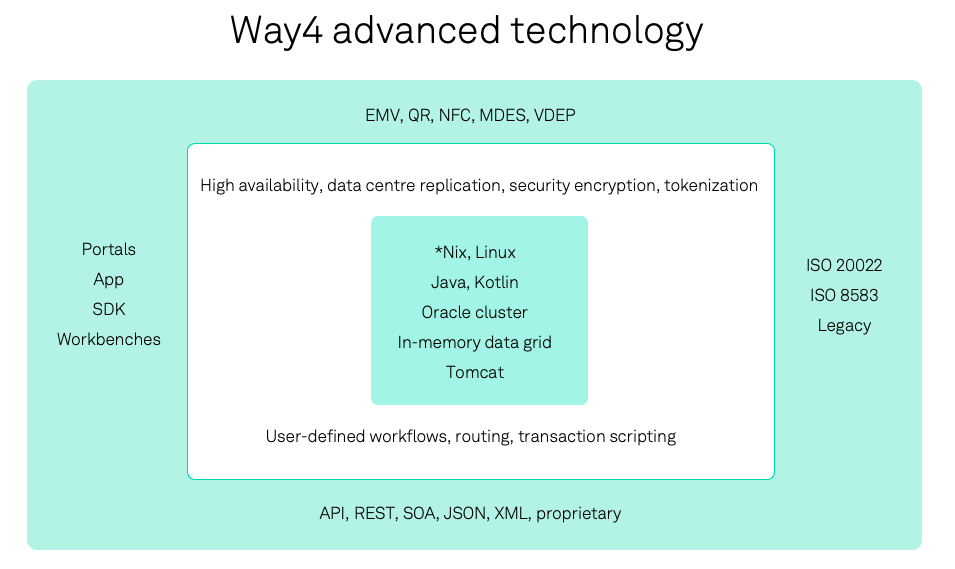 Way4 advanced technology

EMV, QR, NFC, MDES, VDEP

Portals
App
SDK
Workbenches

High availability, data centre replication, security encryption, tokenization

*Nix, Linux
Java, Kotlin
Oracle cluster
In-memory data grid
Tomcat

User-defined workflows, routing, transaction scripting

ISO 20022
ISO 8583
Legacy

API, REST, SOA, JSON, XML, proprietary